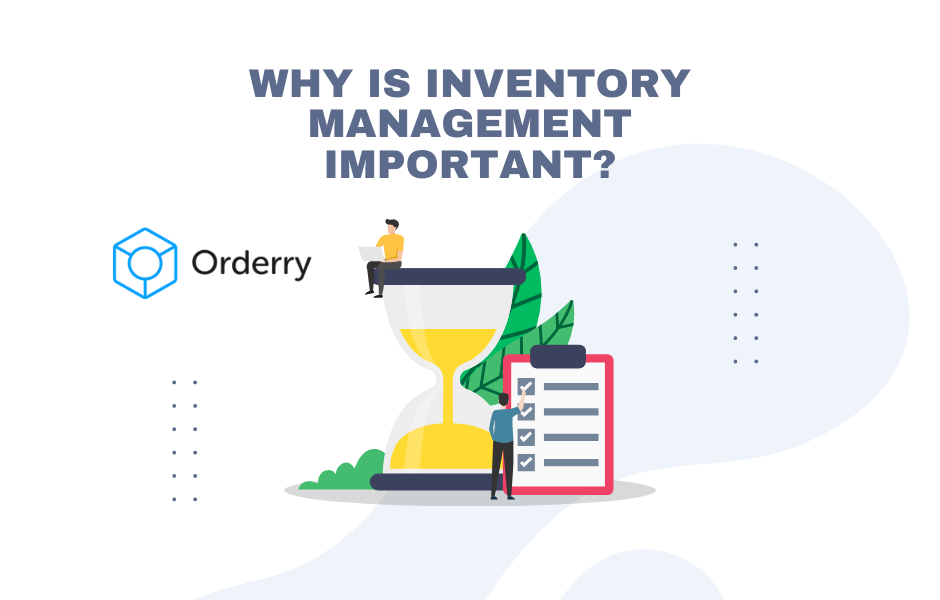 WHY IS INVENTORY MANAGEMENT IMPORTANT?

Orderry